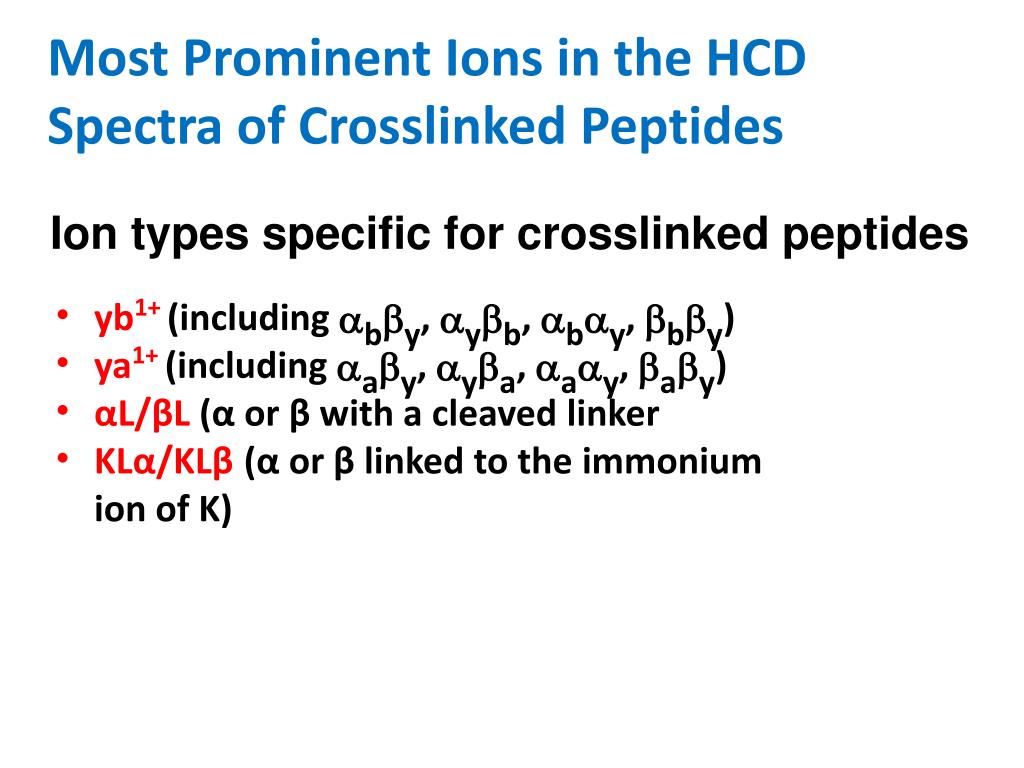 Most Prominent Ions in the HCD Spectra of Crosslinked Peptides

Ion types specific for crosslinked peptides

• $yb^{1+}$ (including $\alpha_b\beta_y$, $\alpha_y\beta_b$, $\alpha_b\alpha_y$, $\beta_b\beta_y$)
• $ya^{1+}$ (including $\alpha_a\beta_y$, $\alpha_y\beta_a$, $\alpha_a\alpha_y$, $\beta_a\beta_y$)
• αL/βL (α or β with a cleaved linker
• KLα/KLβ (α or β linked to the immonium ion of K)